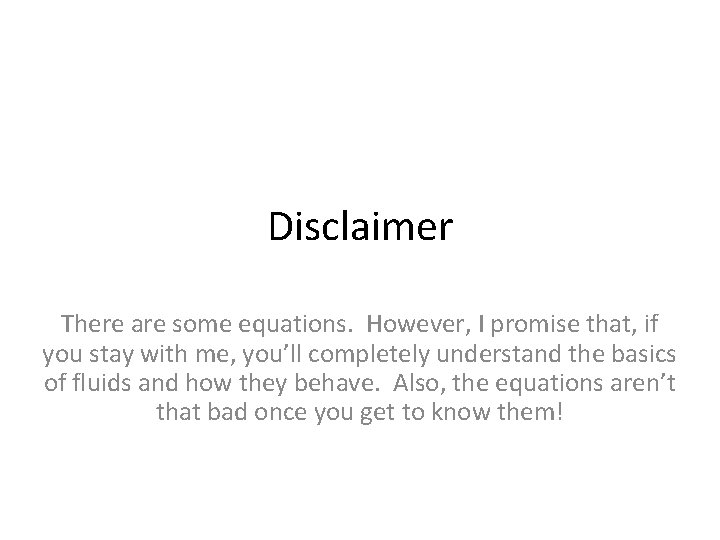 Disclaimer

There are some equations. However, I promise that, if you stay with me, you'll completely understand the basics of fluids and how they behave. Also, the equations aren't that bad once you get to know them!